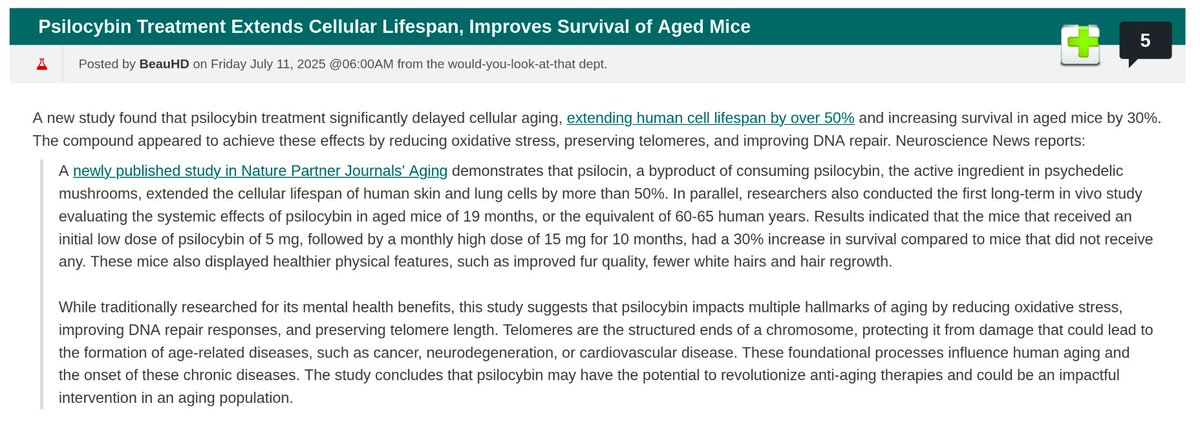 Psilocybin Treatment Extends Cellular Lifespan, Improves Survival of Aged Mice

5

Posted by BeauHD on Friday July 11, 2025 @06:00AM from the would-you-look-at-that dept.

A new study found that psilocybin treatment significantly delayed cellular aging, extending human cell lifespan by over 50% and increasing survival in aged mice by 30%. The compound appeared to achieve these effects by reducing oxidative stress, preserving telomeres, and improving DNA repair. Neuroscience News reports:

A newly published study in Nature Partner Journals' Aging demonstrates that psilocin, a byproduct of consuming psilocybin, the active ingredient in psychedelic mushrooms, extended the cellular lifespan of human skin and lung cells by more than 50%. In parallel, researchers also conducted the first long-term in vivo study evaluating the systemic effects of psilocybin in aged mice of 19 months, or the equivalent of 60-65 human years. Results indicated that the mice that received an initial low dose of psilocybin of 5 mg, followed by a monthly high dose of 15 mg for 10 months, had a 30% increase in survival compared to mice that did not receive any. These mice also displayed healthier physical features, such as improved fur quality, fewer white hairs and hair regrowth.

While traditionally researched for its mental health benefits, this study suggests that psilocybin impacts multiple hallmarks of aging by reducing oxidative stress, improving DNA repair responses, and preserving telomere length. Telomeres are the structured ends of a chromosome, protecting it from damage that could lead to the formation of age-related diseases, such as cancer, neurodegeneration, or cardiovascular disease. These foundational processes influence human aging and the onset of these chronic diseases. The study concludes that psilocybin may have the potential to revolutionize anti-aging therapies and could be an impactful intervention in an aging population.